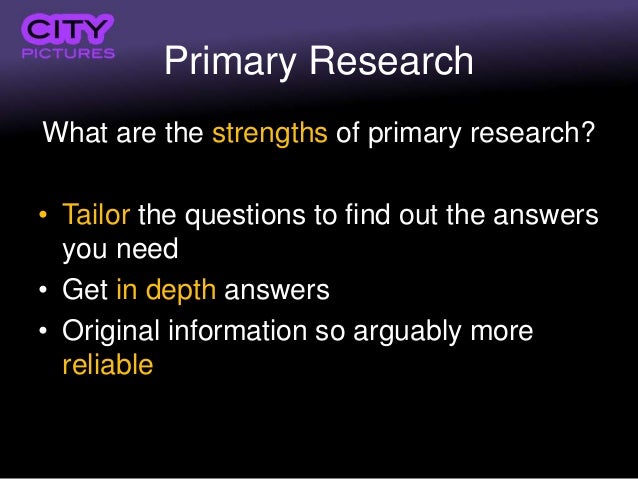 CITY
PICTURES

Primary Research

What are the strengths of primary research?

• Tailor the questions to find out the answers you need
• Get in depth answers
• Original information so arguably more reliable